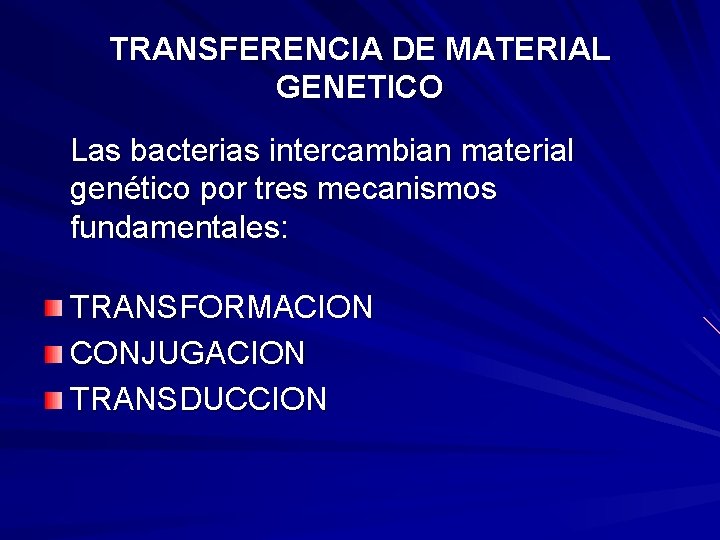 TRANSFERENCIA DE MATERIAL GENETICO

Las bacterias intercambian material genético por tres mecanismos fundamentales:

TRANSFORMACION
CONJUGACION
TRANSDUCCION